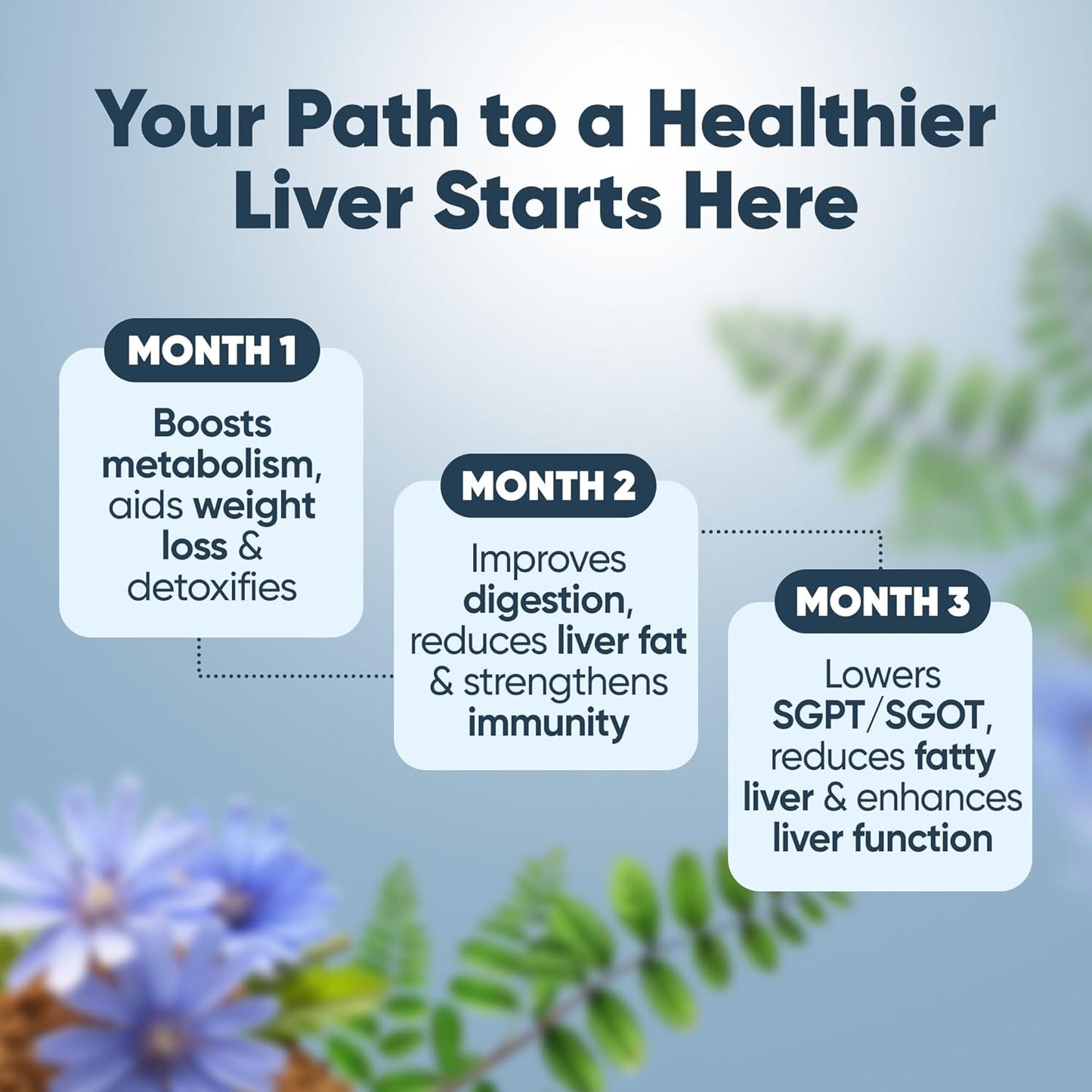 Your Path to a Healthier Liver Starts Here

MONTH 1

Boosts metabolism, aids weight loss & detoxifies

MONTH 2

Improves digestion, reduces liver fat & strengthens immunity

MONTH 3

Lowers SGPT/SGOT, reduces fatty liver & enhances liver function